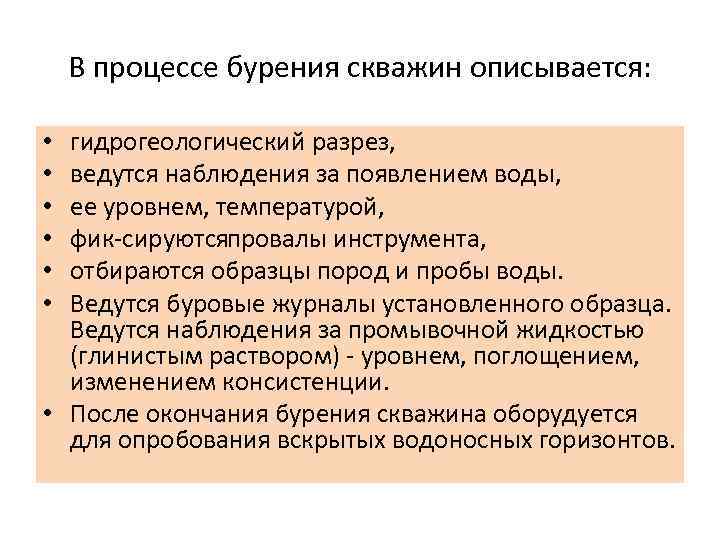 В процессе бурения скважин описывается:

• гидрогеологический разрез,
• ведутся наблюдения за появлением воды,
• ее уровнем, температурой,
• фик-сируютсяпровалы инструмента,
• отбираются образцы пород и пробы воды.
• Ведутся буровые журналы установленного образца. Ведутся наблюдения за промывочной жидкостью (глинистым раствором) - уровнем, поглощением, изменением консистенции.
• После окончания бурения скважина оборудуется для опробования вскрытых водоносных горизонтов.